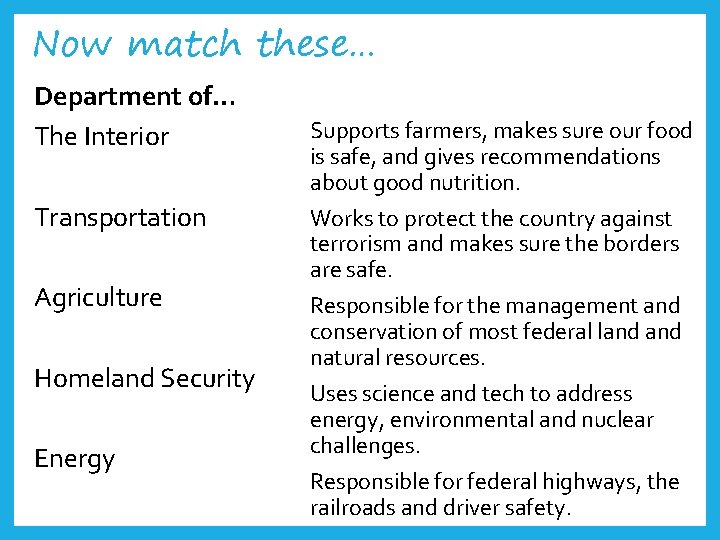 Now match these…

Department of…

The Interior

Transportation

Agriculture

Homeland Security

Energy

Supports farmers, makes sure our food is safe, and gives recommendations about good nutrition.

Works to protect the country against terrorism and makes sure the borders are safe.

Responsible for the management and conservation of most federal land and natural resources.

Uses science and tech to address energy, environmental and nuclear challenges.

Responsible for federal highways, the railroads and driver safety.